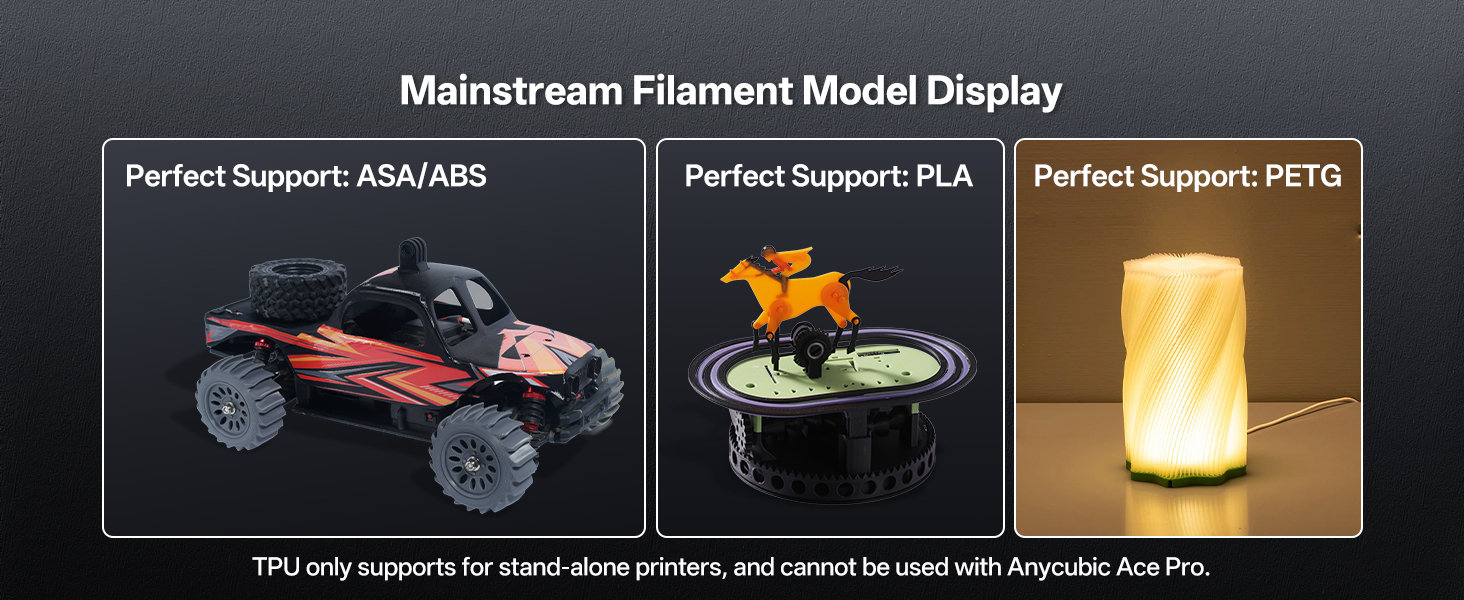 Mainstream Filament Model Display

Perfect Support: ASA/ABS

Perfect Support: PLA

Perfect Support: PETG

TPU only supports for stand-alone printers, and cannot be used with Anycubic Ace Pro.